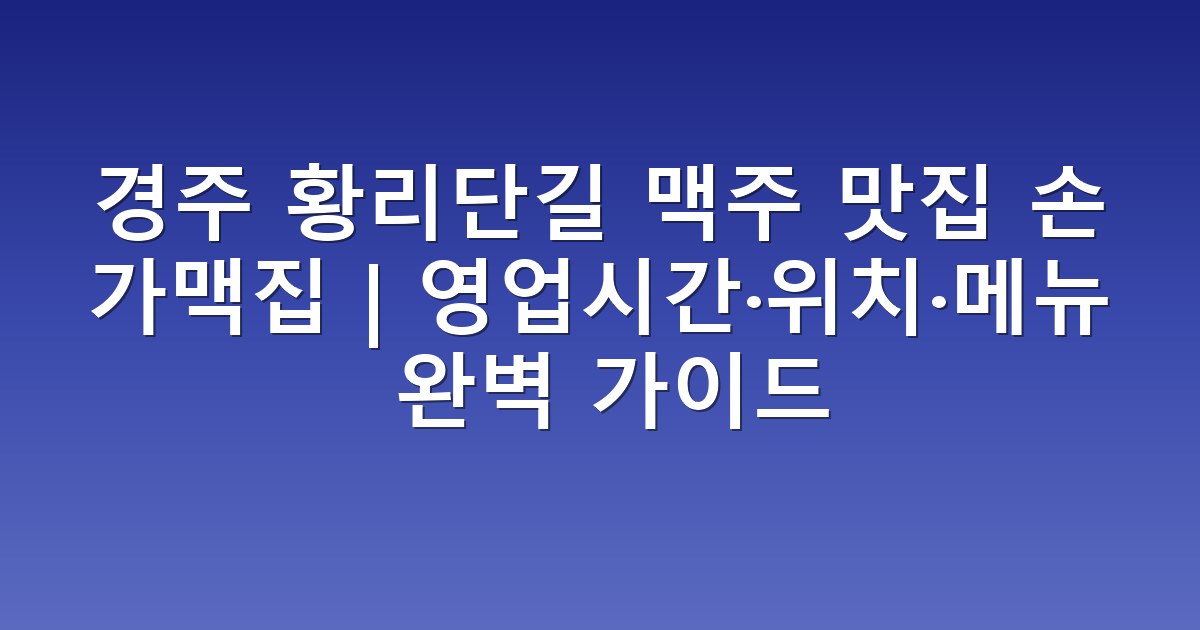 경주 황리단길 맥주 맛집 손가맥집 | 영업시간·위치·메뉴 완벽 가이드